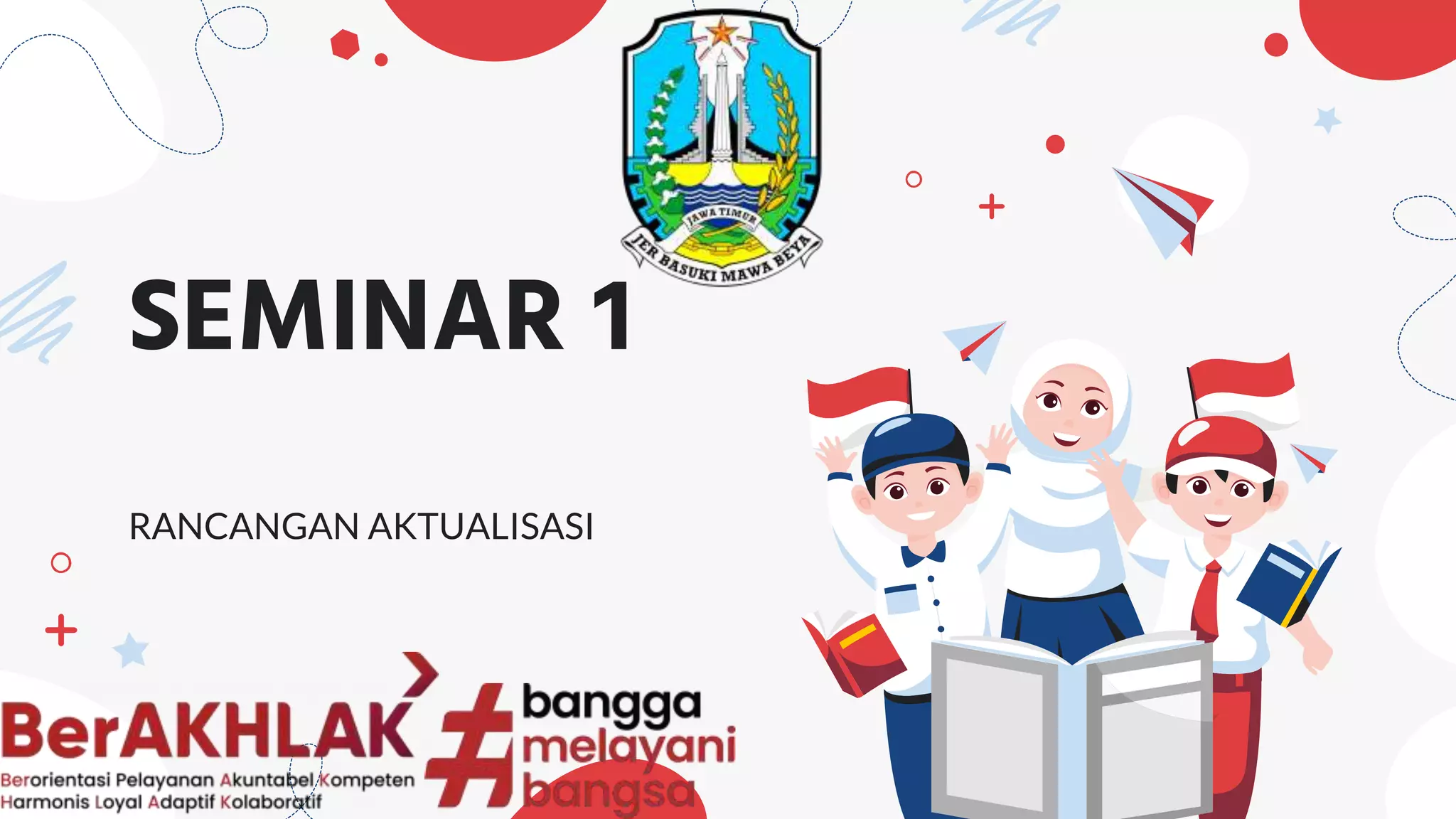 JAWA TIMUR
JER BASUKI MAWA BEYA

SEMINAR 1

RANCANGAN AKTUALISASI

BerAKHLAK
Berorientasi Pelayanan Akuntabel Kompeten Harmonis Loyal Adaptif Kolaboratif

#bangga melayani bangsa